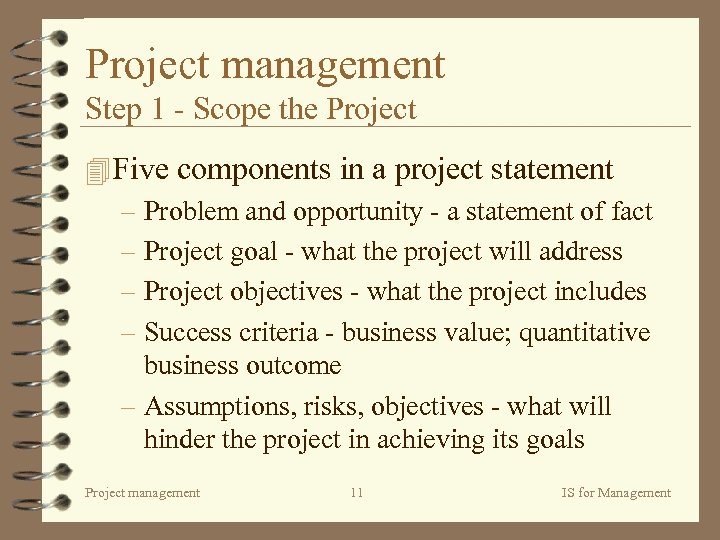 Project management
Step 1 - Scope the Project

Five components in a project statement

– Problem and opportunity - a statement of fact
– Project goal - what the project will address
– Project objectives - what the project includes
– Success criteria - business value; quantitative business outcome
– Assumptions, risks, objectives - what will hinder the project in achieving its goals

Project management 11 IS for Management